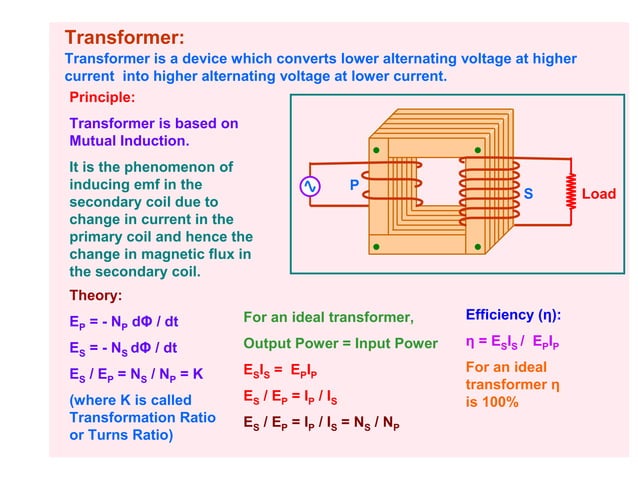 Transformer:

Transformer is a device which converts lower alternating voltage at higher current into higher alternating voltage at lower current.

Principle:

Transformer is based on Mutual Induction.

It is the phenomenon of inducing emf in the secondary coil due to change in current in the primary coil and hence the change in magnetic flux in the secondary coil.

P

S

Load

Theory:

$E_P = - N_P \, d\Phi / dt$

$E_S = - N_S \, d\Phi / dt$

$E_S / E_P = N_S / N_P = K$

(where K is called Transformation Ratio or Turns Ratio)

For an ideal transformer,

Output Power = Input Power

$E_S I_S = E_P I_P$

$E_S / E_P = I_P / I_S$

$E_S / E_P = I_P / I_S = N_S / N_P$

Efficiency (η):

$\eta = E_S I_S / E_P I_P$

For an ideal transformer η is 100%